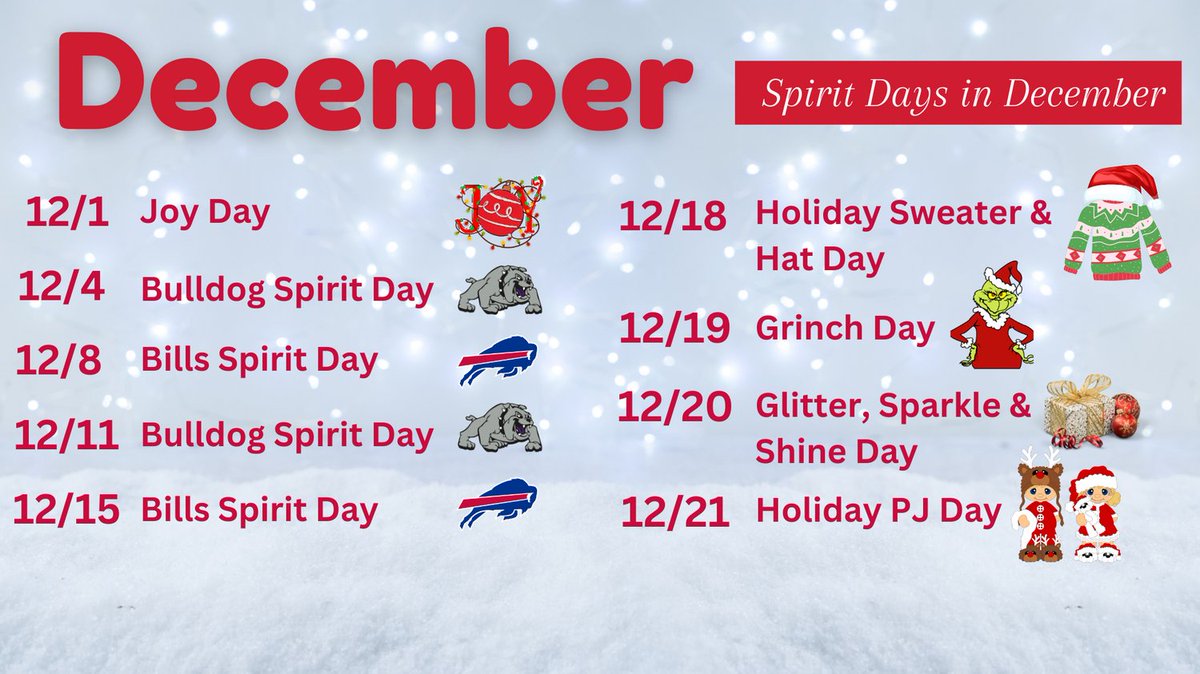 December

Spirit Days in December

12/1 Joy Day

JOY

12/4 Bulldog Spirit Day

12/8 Bills Spirit Day

12/11 Bulldog Spirit Day

12/15 Bills Spirit Day

12/18 Holiday Sweater & Hat Day

12/19 Grinch Day

12/20 Glitter, Sparkle & Shine Day

12/21 Holiday PJ Day